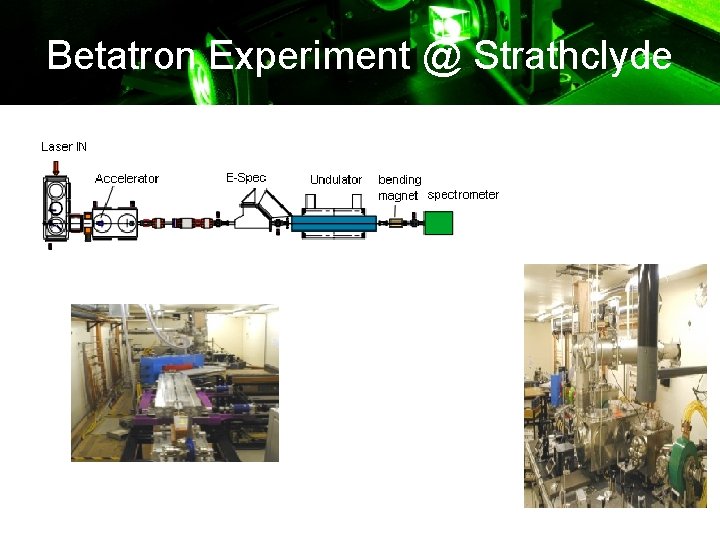 Betatron Experiment @ Strathclyde

Laser IN

Accelerator

E-Spec

Undulator

bending magnet

spectrometer